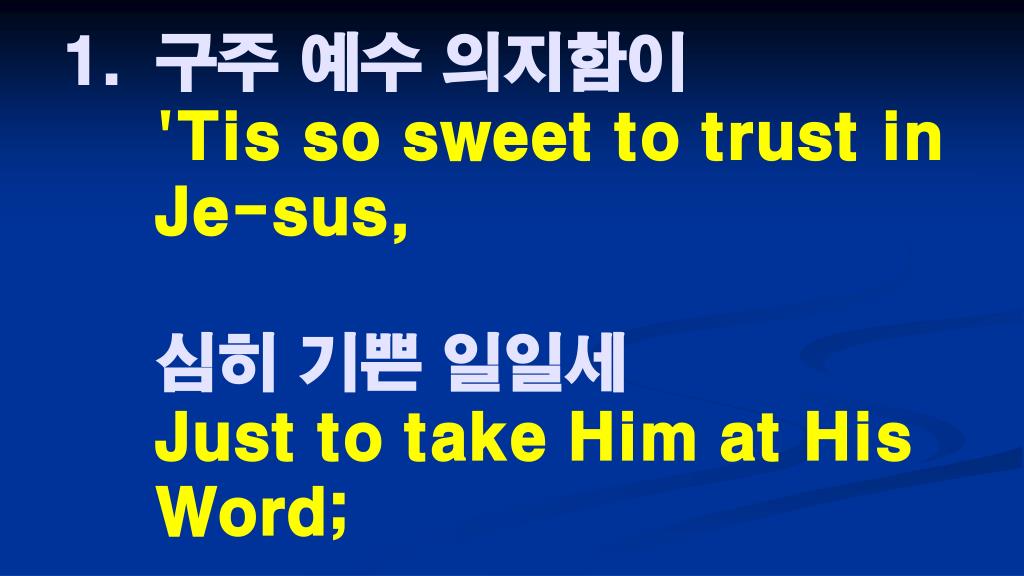 1. 구주 예수 의지함이
'Tis so sweet to trust in Je-sus,

심히 기쁜 일일세
Just to take Him at His Word;